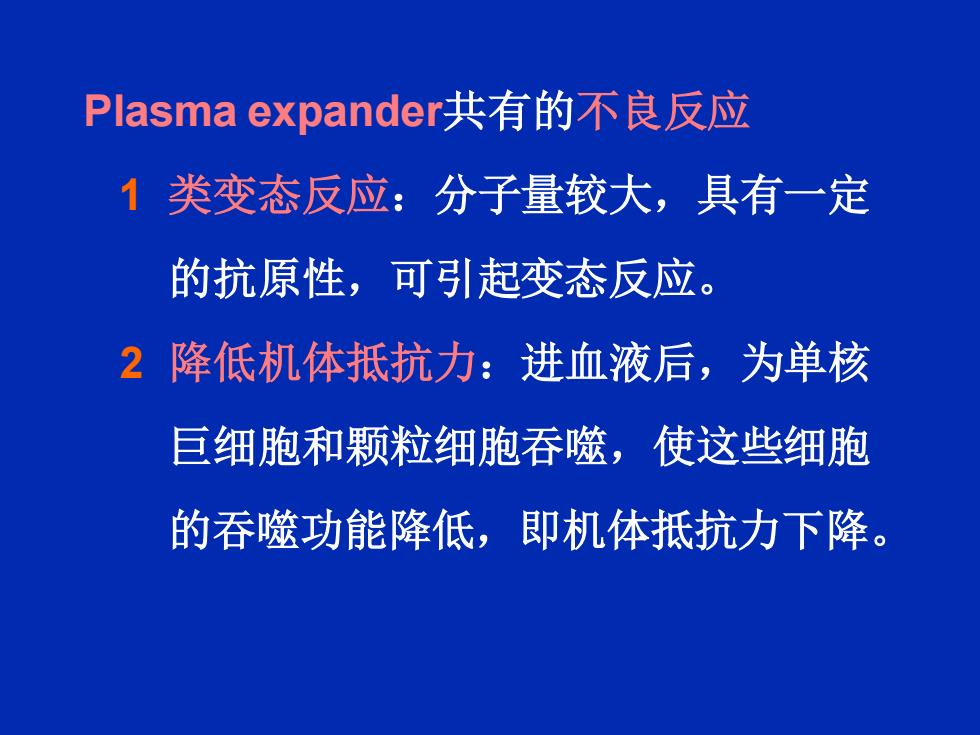 Plasma expander共有的不良反应

1 类变态反应：分子量较大，具有一定的抗原性，可引起变态反应。

2 降低机体抵抗力：进血液后，为单核巨细胞和颗粒细胞吞噬，使这些细胞的吞噬功能降低，即机体抵抗力下降。